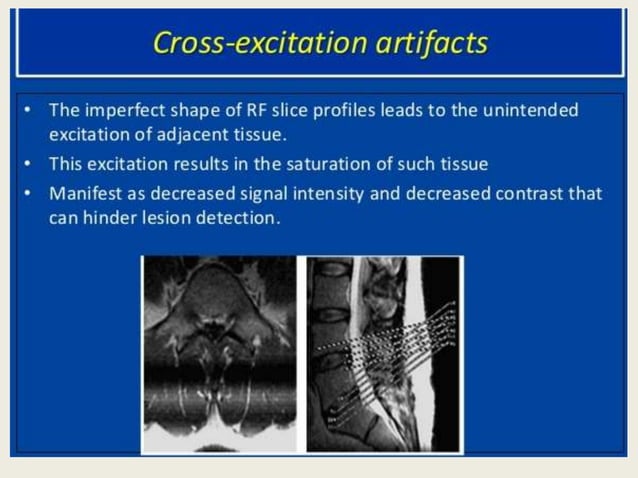 Cross-excitation artifacts

• The imperfect shape of RF slice profiles leads to the unintended excitation of adjacent tissue.
• This excitation results in the saturation of such tissue
• Manifest as decreased signal intensity and decreased contrast that can hinder lesion detection.